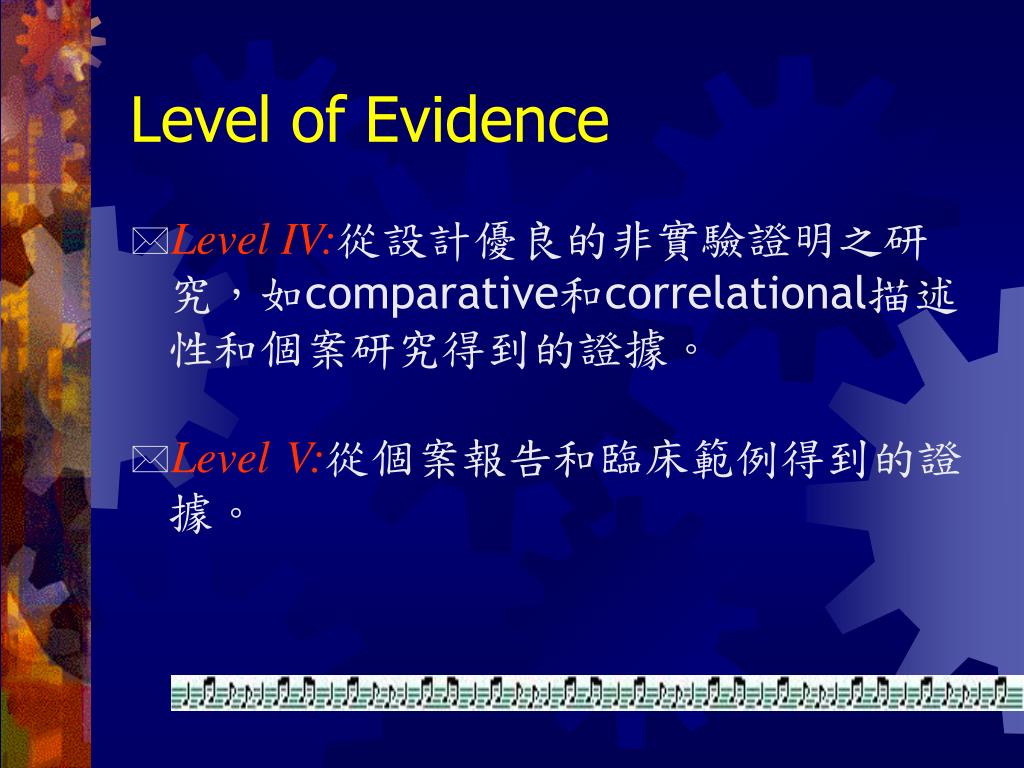 Level of Evidence

Level IV:從設計優良的非實驗證明之研究，如comparative和correlational描述性和個案研究得到的證據。

Level V:從個案報告和臨床範例得到的證據。